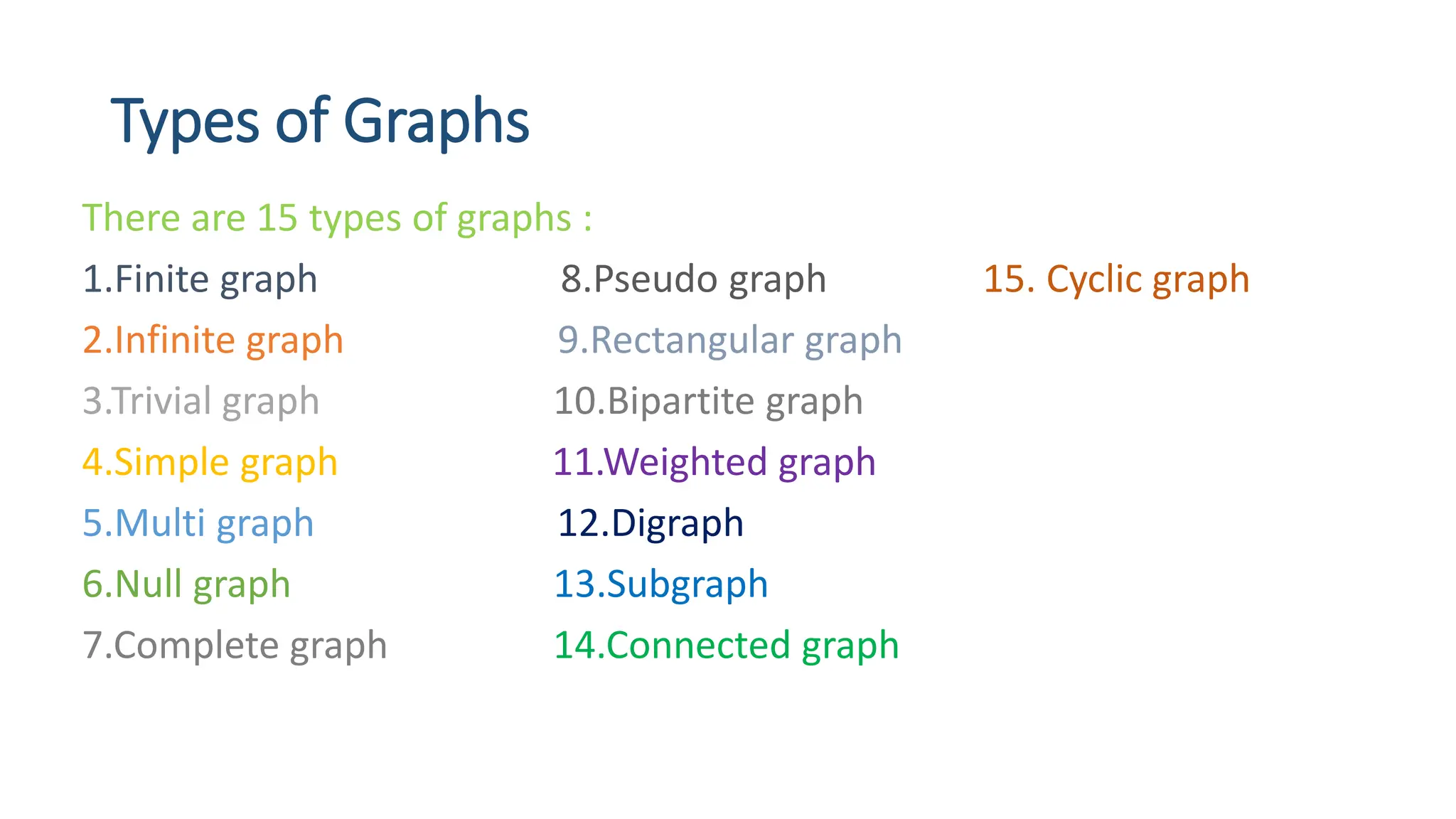 Types of Graphs

There are 15 types of graphs :

1.Finite graph
2.Infinite graph
3.Trivial graph
4.Simple graph
5.Multi graph
6.Null graph
7.Complete graph

8.Pseudo graph
9.Rectangular graph
10.Bipartite graph
11.Weighted graph
12.Digraph
13.Subgraph
14.Connected graph

15. Cyclic graph